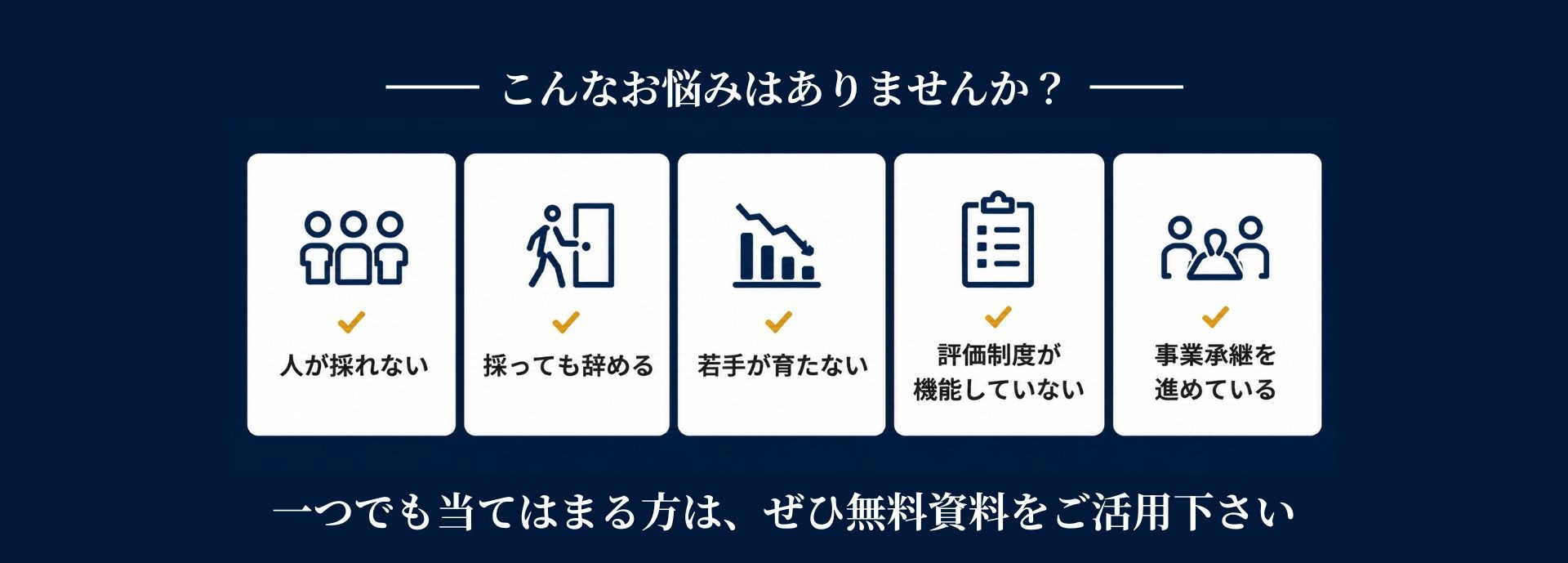 こんなお悩みはありませんか？

人が採れない

採っても辞める

若手が育たない

評価制度が機能していない

事業承継を進めている

一つでも当てはまる方は、ぜひ無料資料をご活用下さい